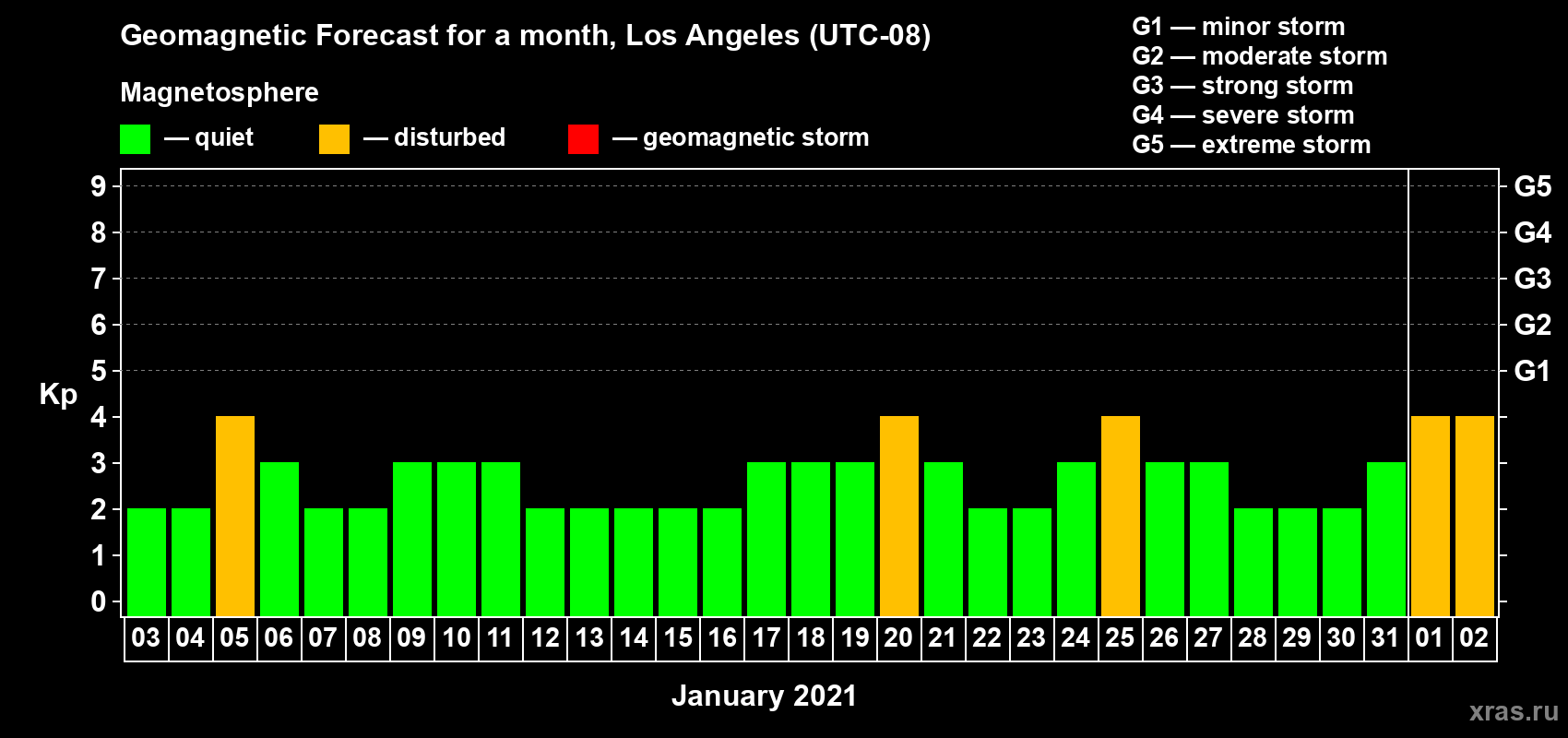 Geomagnetic Forecast for a month, Los Angeles (UTC-08)

Magnetosphere

— quiet — disturbed — geomagnetic storm

G1 — minor storm
G2 — moderate storm
G3 — strong storm
G4 — severe storm
G5 — extreme storm

Kp

9 8 7 6 5 4 3 2 1 0

G5 G4 G3 G2 G1

03 04 05 06 07 08 09 10 11 12 13 14 15 16 17 18 19 20 21 22 23 24 25 26 27 28 29 30 31 01 02

January 2021

xras.ru